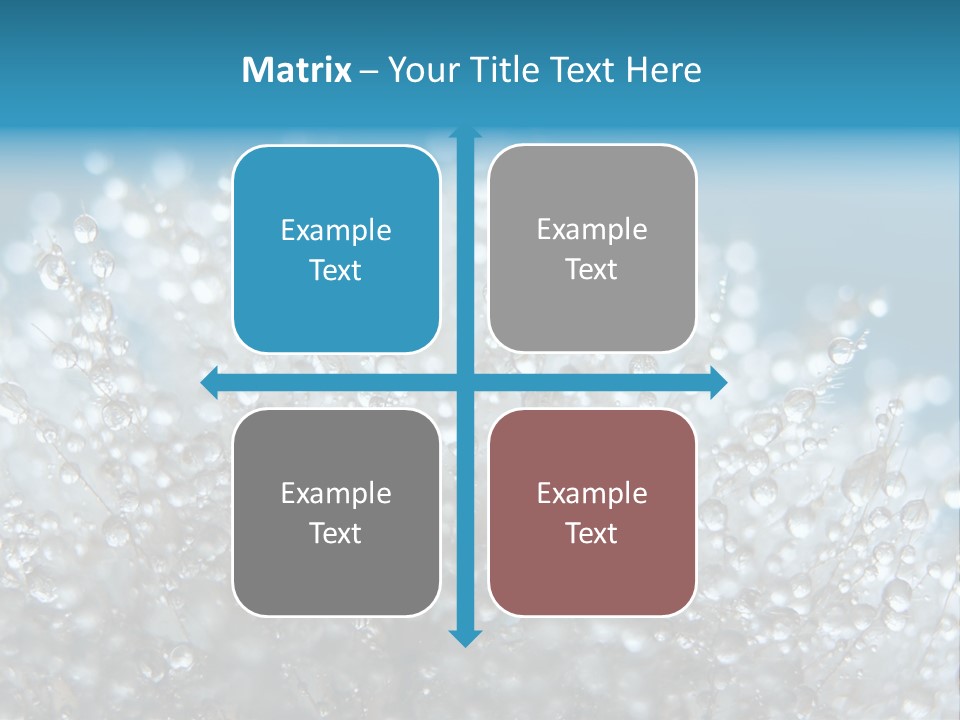 Matrix – Your Title Text Here

Example Text

Example Text

Example Text

Example Text